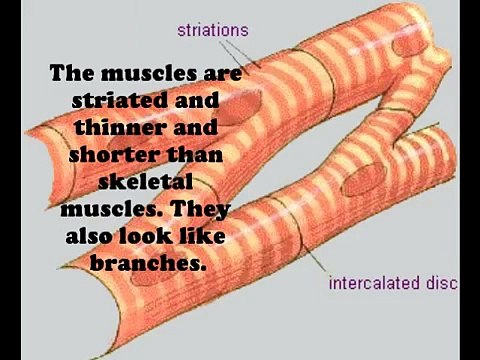 striations

The muscles are striated and thinner and shorter than skeletal muscles. They also look like branches.

intercalated disc